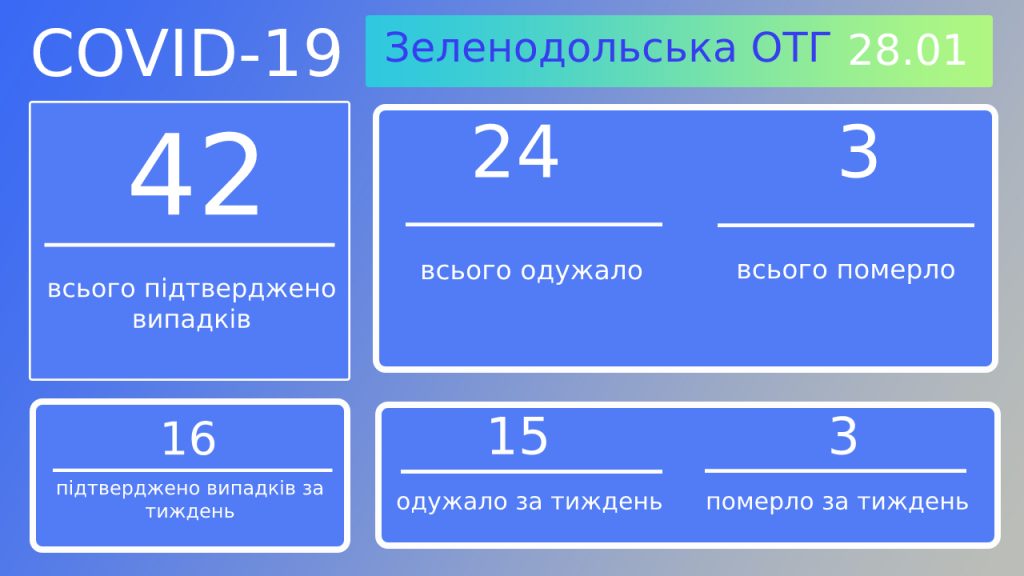 COVID-19

Зеленодольська ОТГ 28.01

42

всього підтверджено випадків

24

всього одужало

3

всього померло

16

підтверджено випадків за тиждень

15

одужало за тиждень

3

померло за тиждень